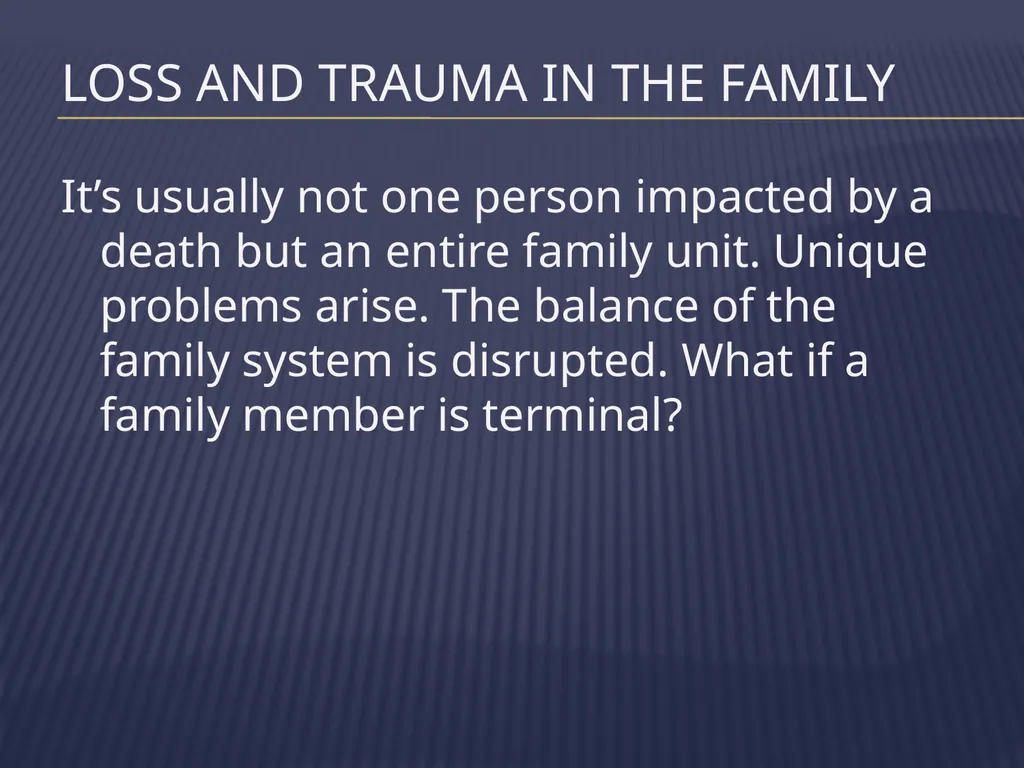 LOSS AND TRAUMA IN THE FAMILY

It’s usually not one person impacted by a death but an entire family unit. Unique problems arise. The balance of the family system is disrupted. What if a family member is terminal?